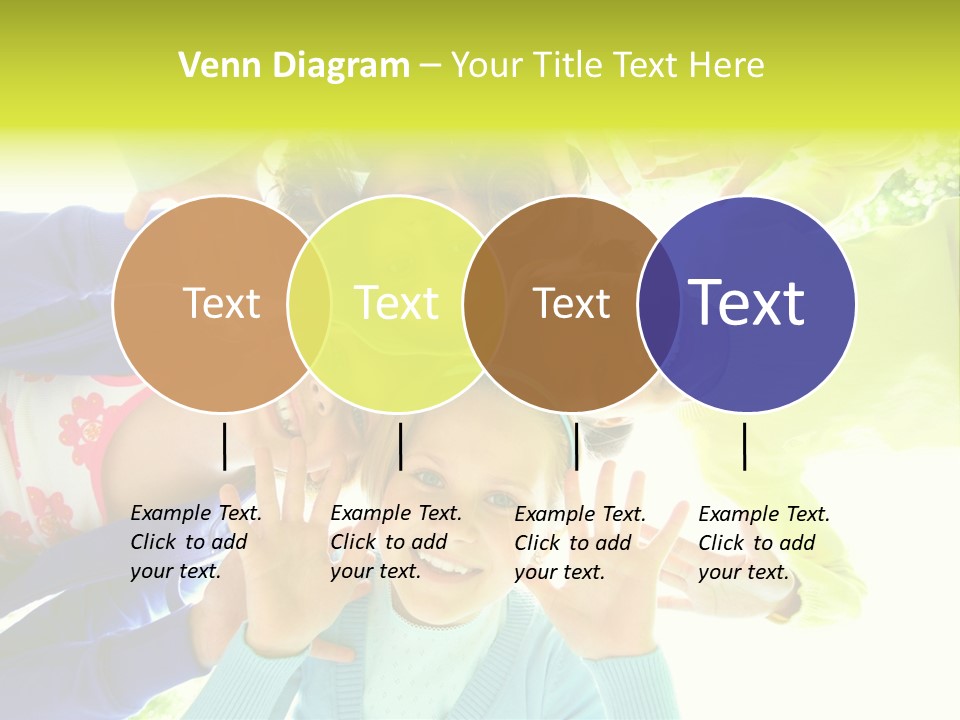 Venn Diagram – Your Title Text Here

Text

Text

Text

Text

Example Text. Click to add your text.

Example Text. Click to add your text.

Example Text. Click to add your text.

Example Text. Click to add your text.